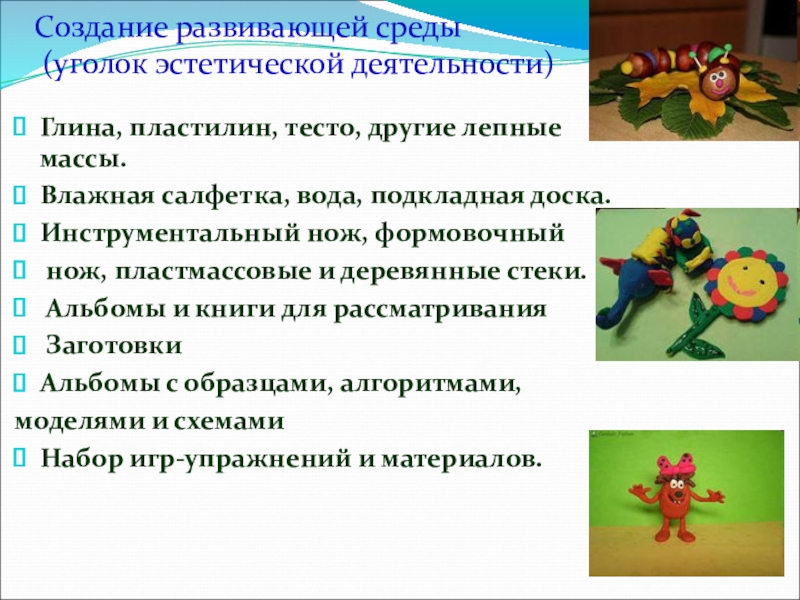 Создание развивающей среды
(уголок эстетической деятельности)

Глина, пластилин, тесто, другие лепные массы.

Влажная салфетка, вода, подкладная доска.

Инструментальный нож, формовочный

нож, пластмассовые и деревянные стеки.

Альбомы и книги для рассматривания

Заготовки

Альбомы с образцами, алгоритмами, моделями и схемами

Набор игр-упражнений и материалов.